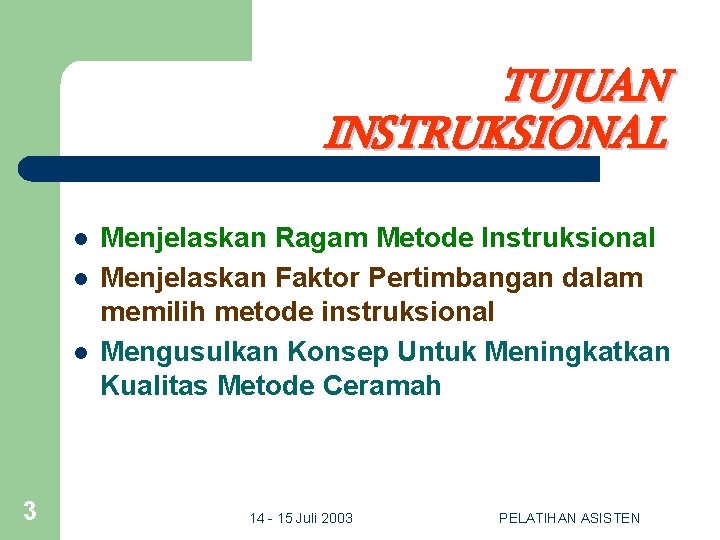 TUJUAN INSTRUKSIONAL

- Menjelaskan Ragam Metode Instruksional
- Menjelaskan Faktor Pertimbangan dalam memilih metode instruksional
- Mengusulkan Konsep Untuk Meningkatkan Kualitas Metode Ceramah

3

14 - 15 Juli 2003

PELATIHAN ASISTEN